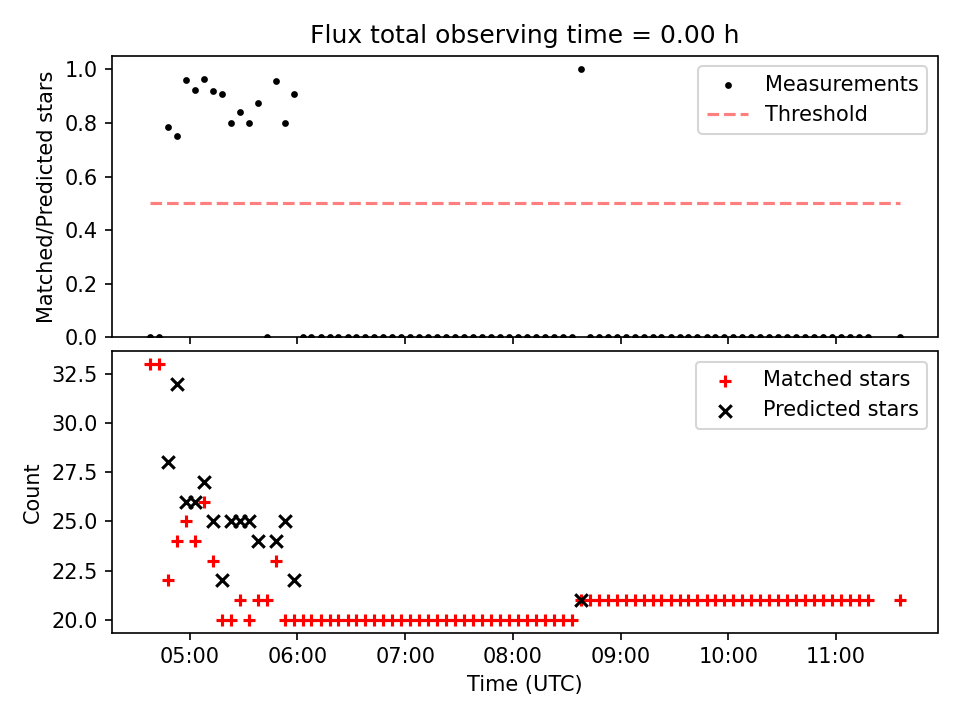 Flux total observing time = 0.00 h

Matched/Predicted stars
1.0
0.8
0.6
0.4
0.2
0.0

Measurements
Threshold

Count
32.5
30.0
27.5
25.0
22.5
20.0

Matched stars
Predicted stars

05:00 06:00 07:00 08:00 09:00 10:00 11:00
Time (UTC)